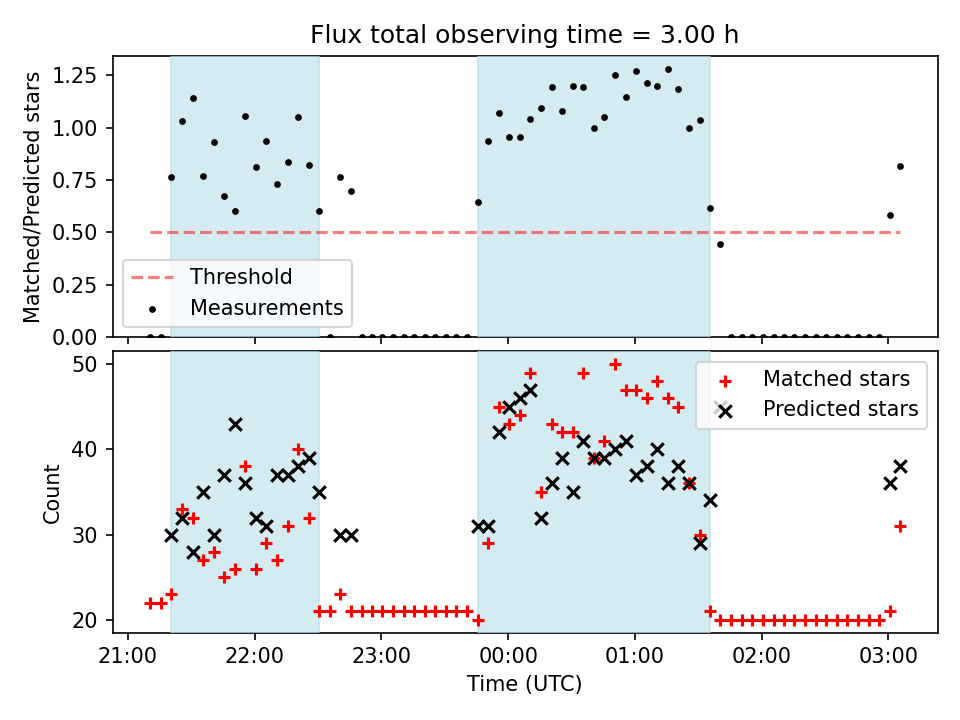 Flux total observing time = 3.00 h

Matched/Predicted stars

1.25
1.00
0.75
0.50
0.25
0.00

Threshold
Measurements

Count

50
40
30
20

Matched stars
Predicted stars

21:00
22:00
23:00
00:00
01:00
02:00
03:00

Time (UTC)